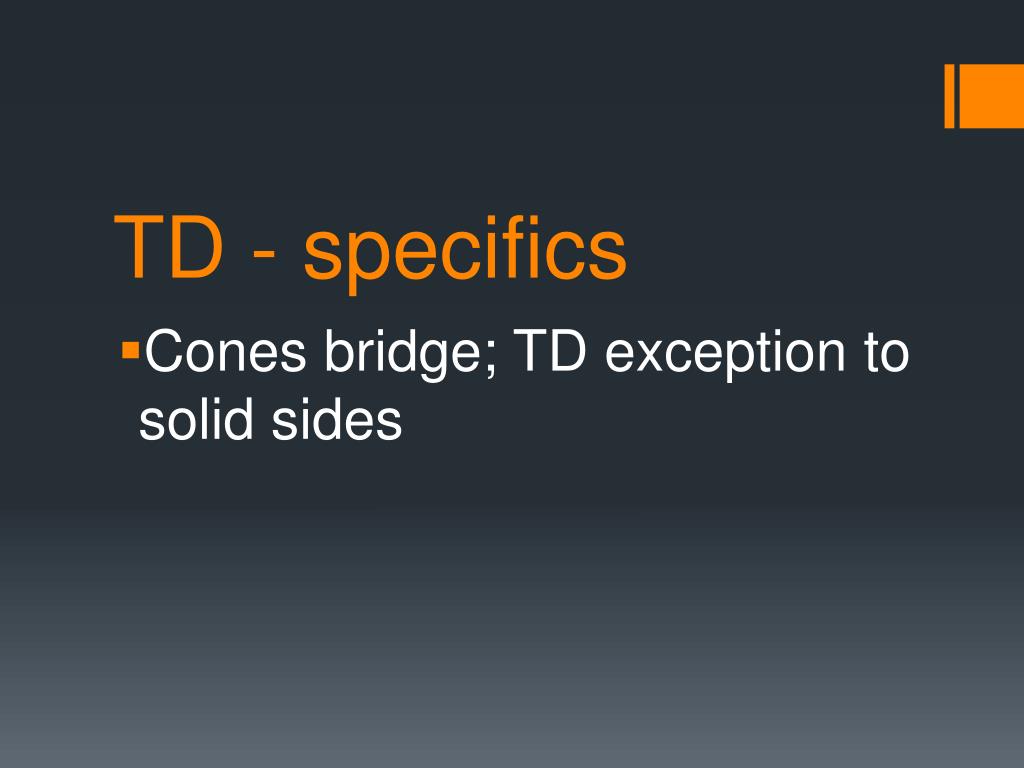 TD - specifics

▪Cones bridge; TD exception to solid sides